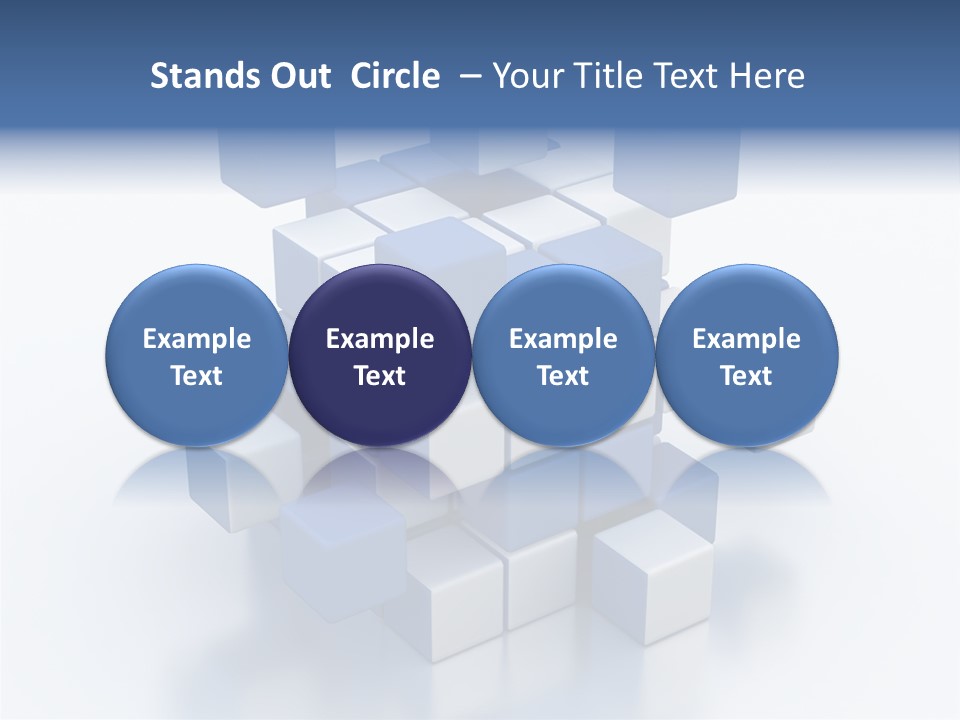 Stands Out  Circle  – Your Title Text Here

Example Text

Example Text

Example Text

Example Text